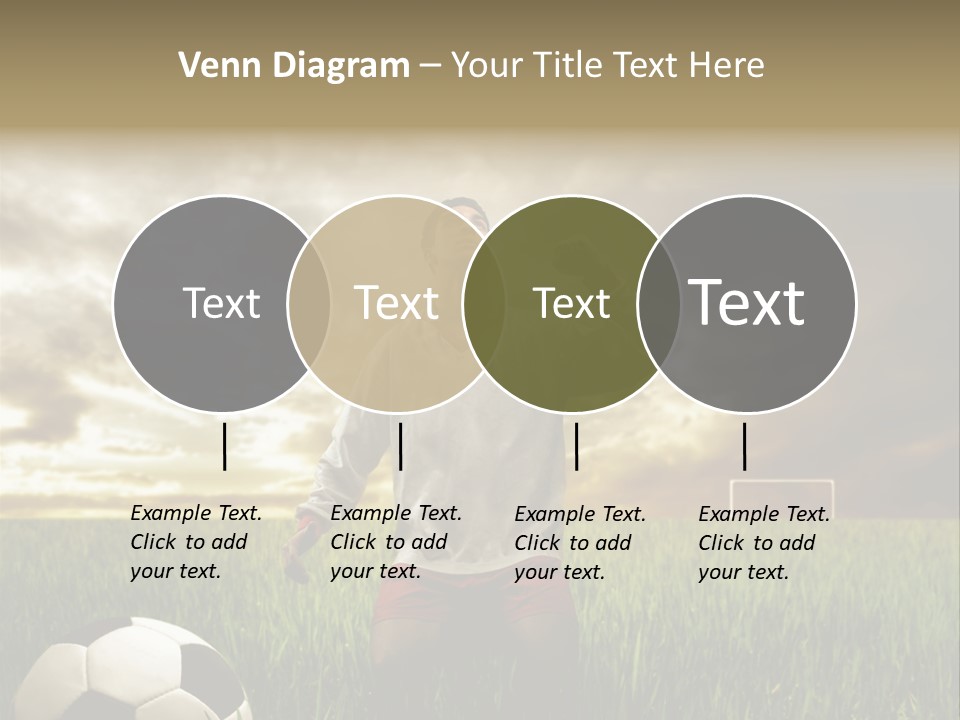 Venn Diagram – Your Title Text Here

Text

Text

Text

Text

Example Text. Click to add your text.

Example Text. Click to add your text.

Example Text. Click to add your text.

Example Text. Click to add your text.